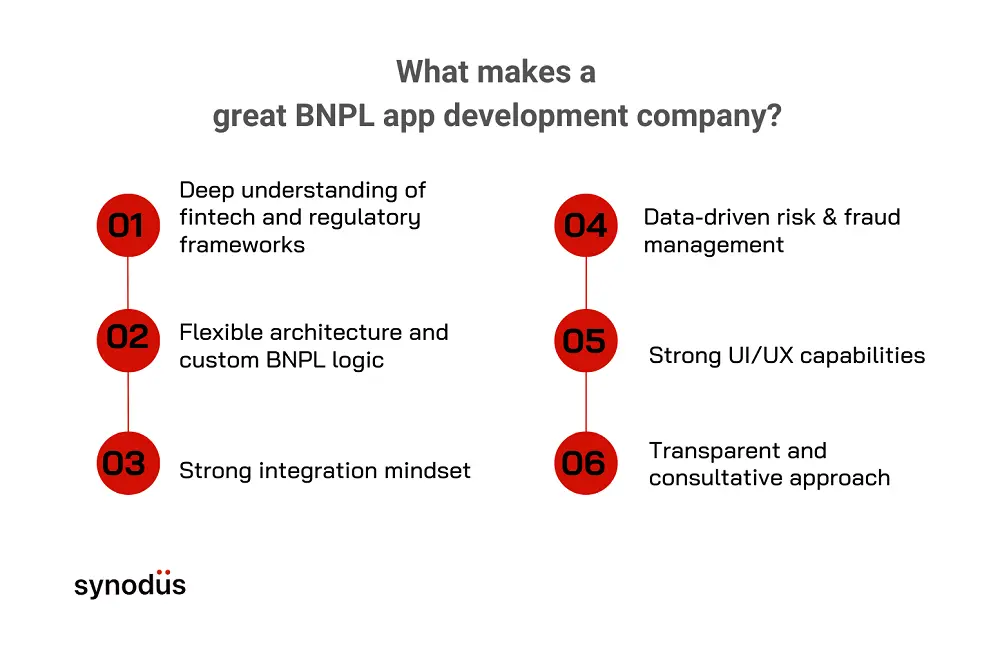 What makes a great BNPL app development company?

01 Deep understanding of fintech and regulatory frameworks

02 Flexible architecture and custom BNPL logic

03 Strong integration mindset

04 Data-driven risk & fraud management

05 Strong UI/UX capabilities

06 Transparent and consultative approach

synodus